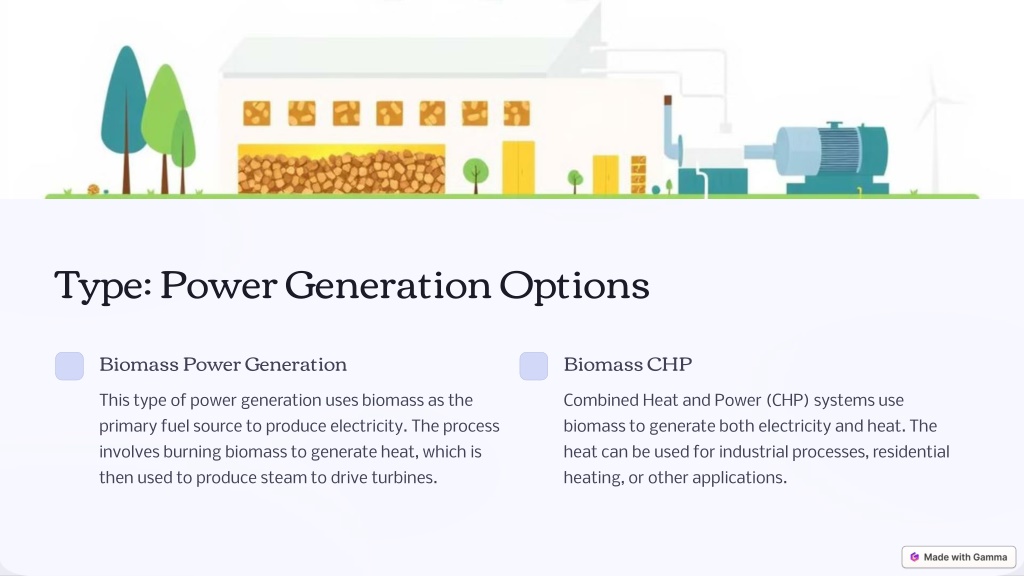 Type: Power Generation Options

Biomass Power Generation

This type of power generation uses biomass as the primary fuel source to produce electricity. The process involves burning biomass to generate heat, which is then used to produce steam to drive turbines.

Biomass CHP

Combined Heat and Power (CHP) systems use biomass to generate both electricity and heat. The heat can be used for industrial processes, residential heating, or other applications.

Made with Gamma